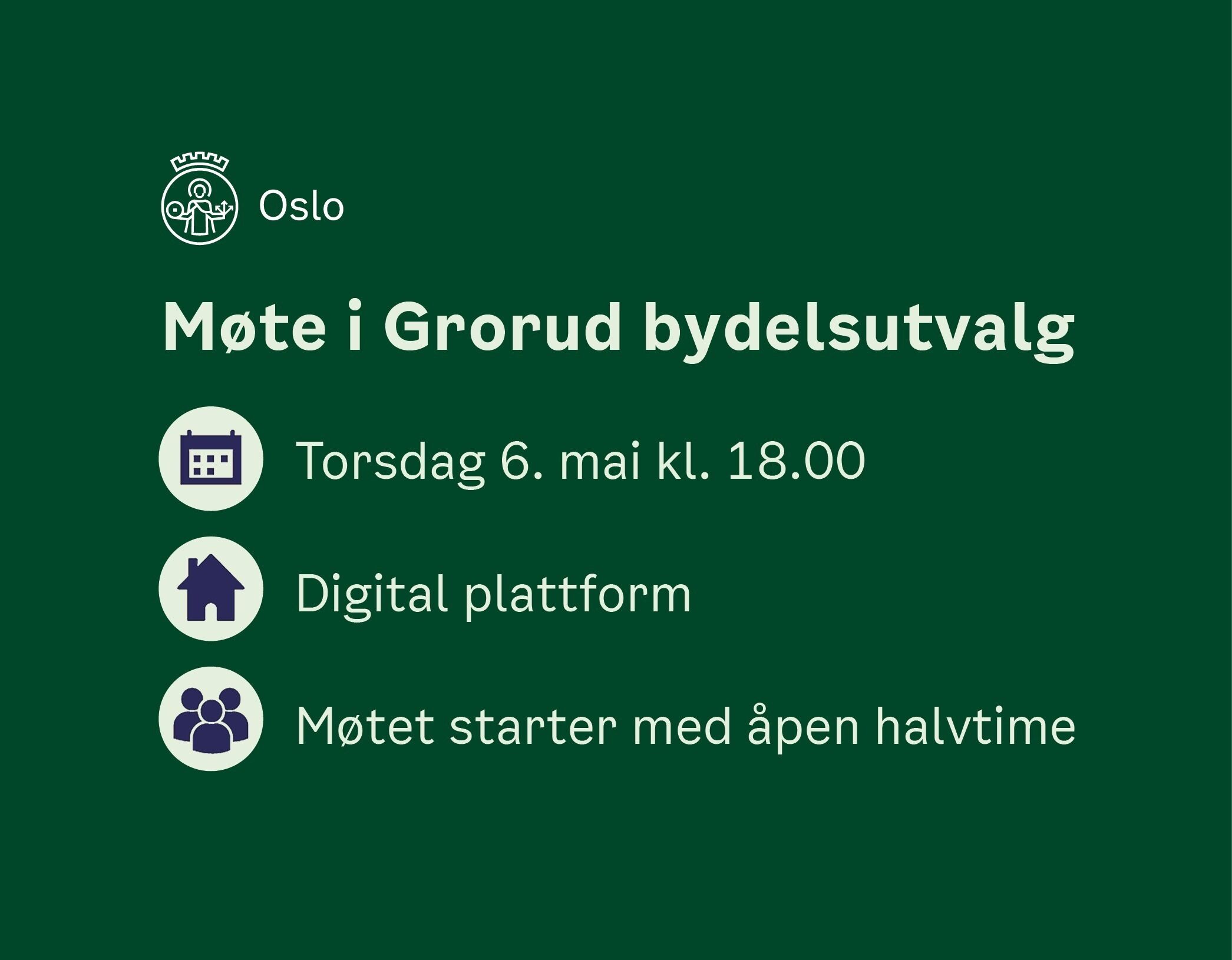 Oslo

Møte i Grorud bydelsutvalg

Torsdag 6. mai kl. 18.00

Digital plattform

Møtet starter med åpen halvtime